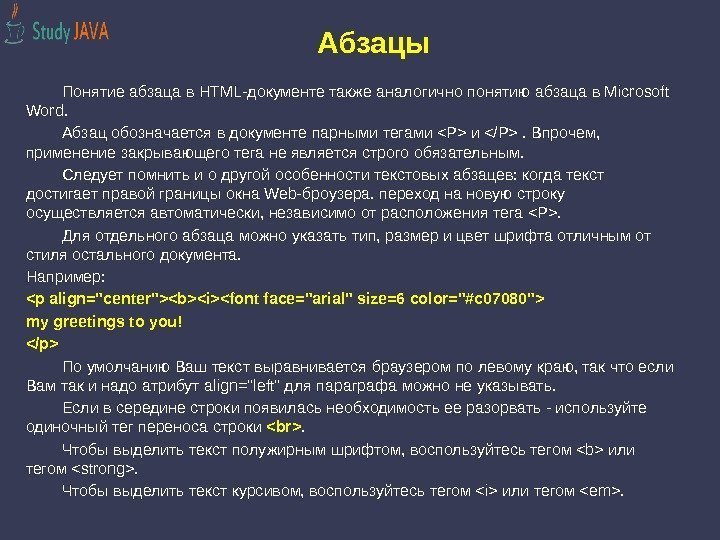 Study JAVA

Абзацы

Понятие абзаца в HTML-документе также аналогично понятию абзаца в Microsoft Word.

Абзац обозначается в документе парными тегами <P> и </P> . Впрочем, применение закрывающего тега не является строго обязательным.

Следует помнить и о другой особенности текстовых абзацев: когда текст достигает правой границы окна Web-броузера. переход на новую строку осуществляется автоматически, независимо от расположения тега <P>.

Для отдельного абзаца можно указать тип, размер и цвет шрифта отличным от стиля остального документа.

Например:

<p align="center"><b><i><font face="arial" size=6 color="#c07080">

my greetings to you!

</p>

По умолчанию Ваш текст выравнивается браузером по левому краю, так что если Вам так и надо атрибут align="left" для параграфа можно не указывать.

Если в середине строки появилась необходимость ее разорвать - используйте одиночный тег переноса строки <br>.

Чтобы выделить текст полужирным шрифтом, воспользуйтесь тегом <b> или тегом <strong>.

Чтобы выделить текст курсивом, воспользуйтесь тегом <i> или тегом <em>.